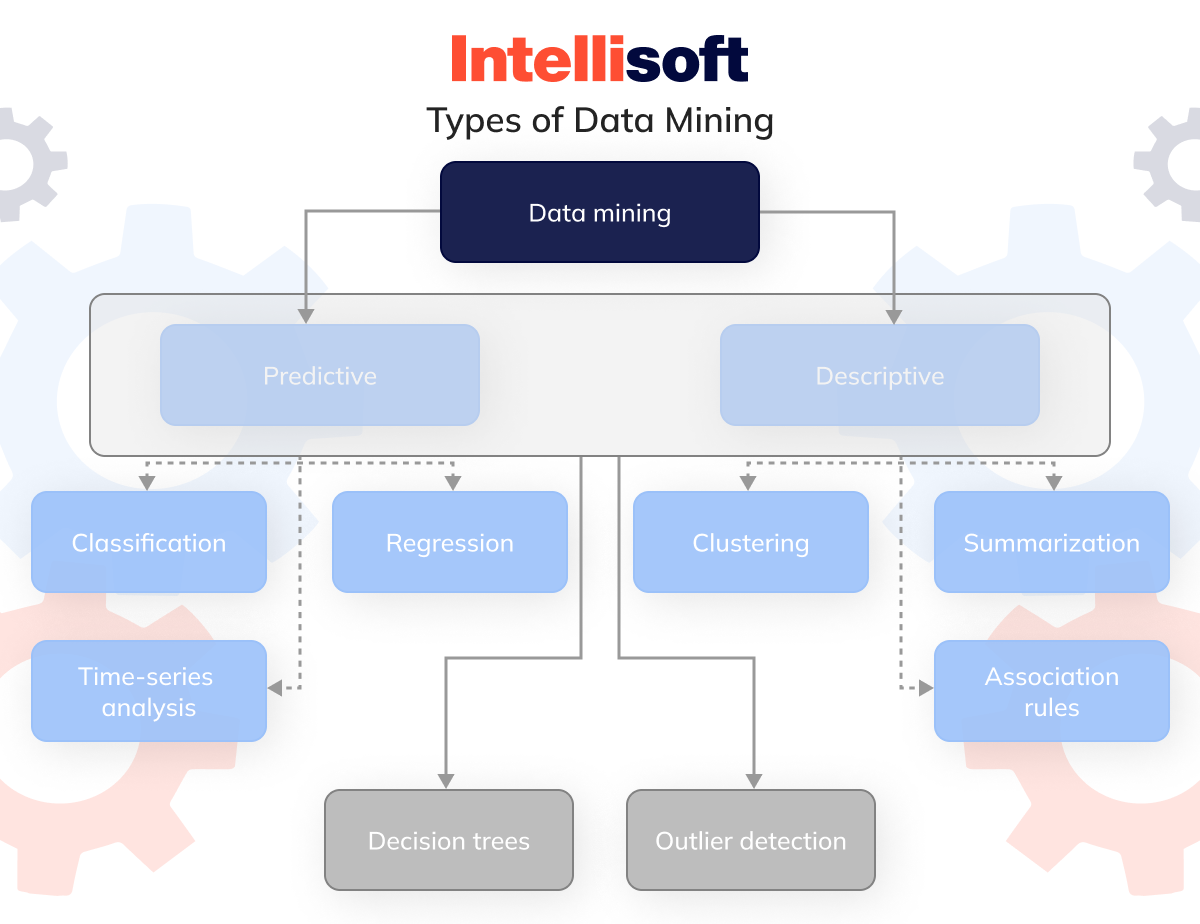 Intellisoft

Types of Data Mining

Data mining

Predictive

Descriptive

Classification

Regression

Clustering

Summarization

Time-series analysis

Association rules

Decision trees

Outlier detection